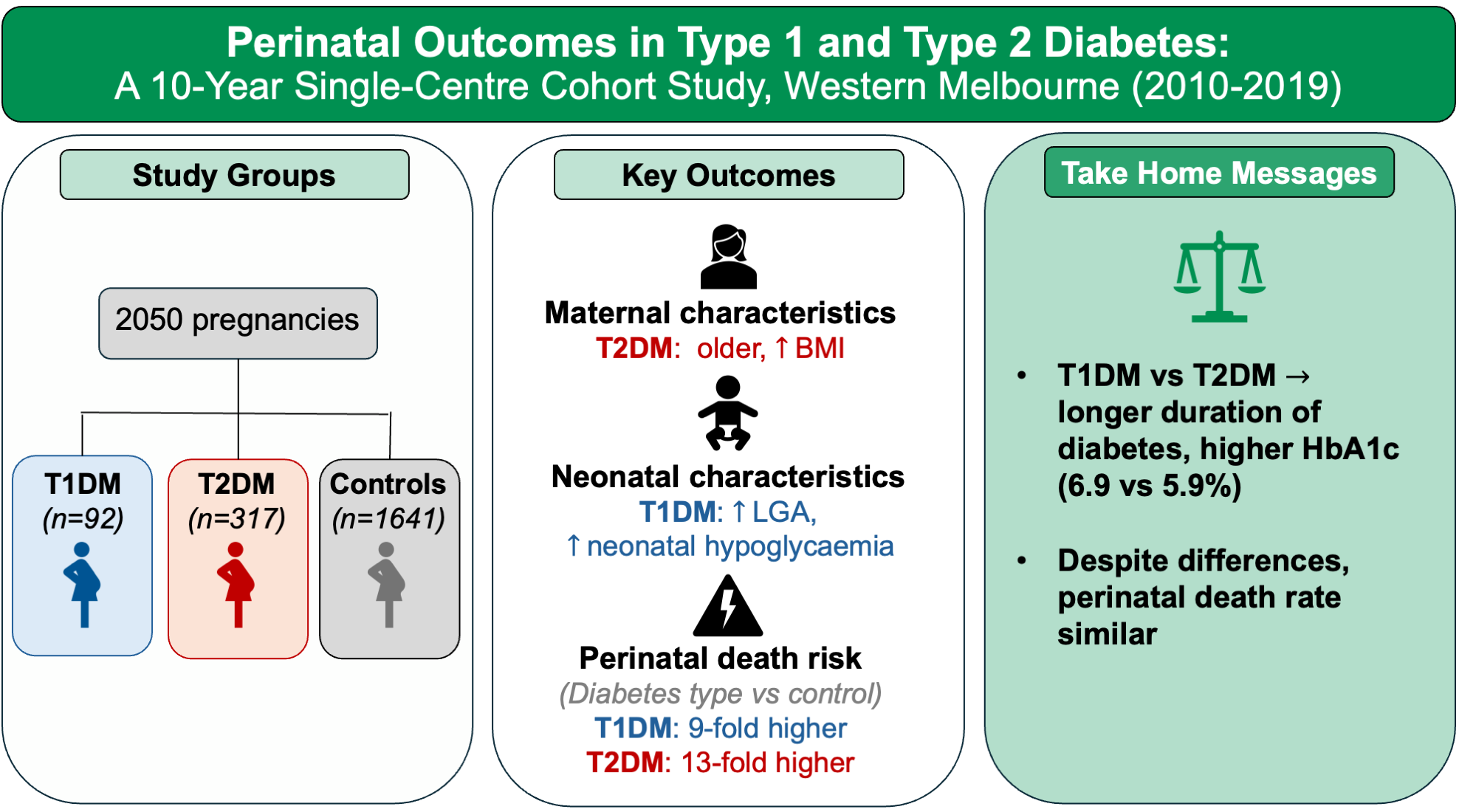 Perinatal Outcomes in Type 1 and Type 2 Diabetes:
A 10-Year Single-Centre Cohort Study, Western Melbourne (2010-2019)

Study Groups

2050 pregnancies

T1DM
(n=92)

T2DM
(n=317)

Controls
(n=1641)

Key Outcomes

Maternal characteristics
T2DM: older, ↑ BMI

Neonatal characteristics
T1DM: ↑ LGA,
↑ neonatal hypoglycaemia

Perinatal death risk
(Diabetes type vs control)
T1DM: 9-fold higher
T2DM: 13-fold higher

Take Home Messages

• T1DM vs T2DM → longer duration of diabetes, higher HbA1c (6.9 vs 5.9%)

• Despite differences, perinatal death rate similar